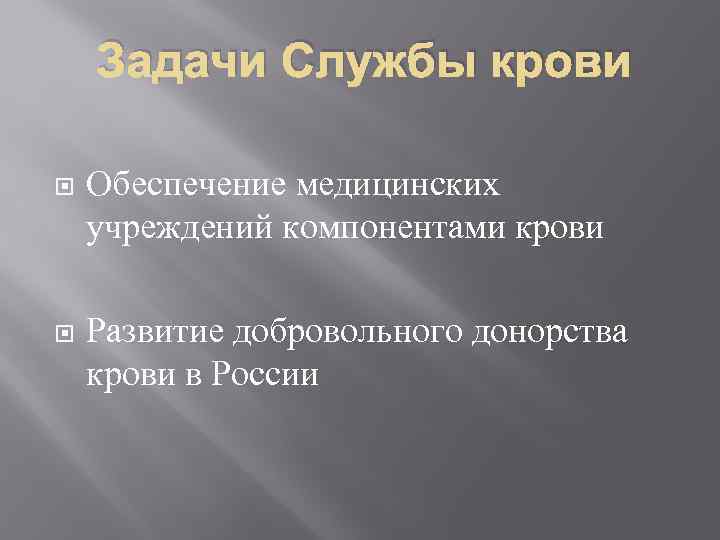 Задачи Службы крови

Обеспечение медицинских учреждений компонентами крови

Развитие добровольного донорства крови в России